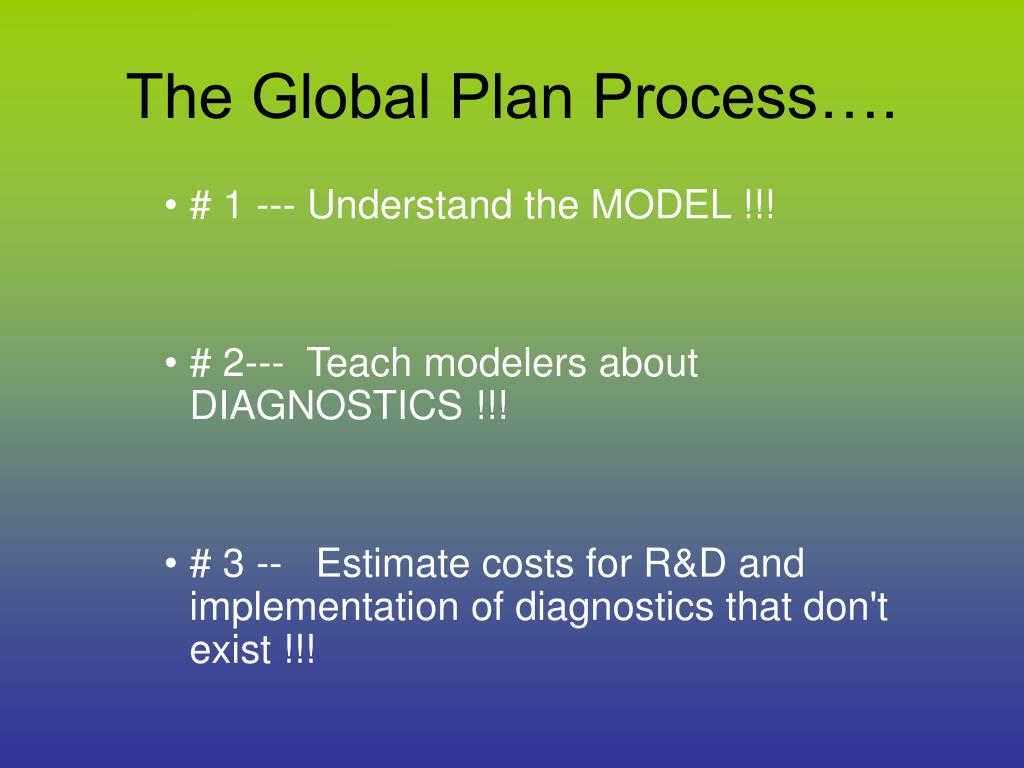 The Global Plan Process….

• # 1 --- Understand the MODEL !!!

• # 2--- Teach modelers about DIAGNOSTICS !!!

• # 3 -- Estimate costs for R&D and implementation of diagnostics that don't exist !!!